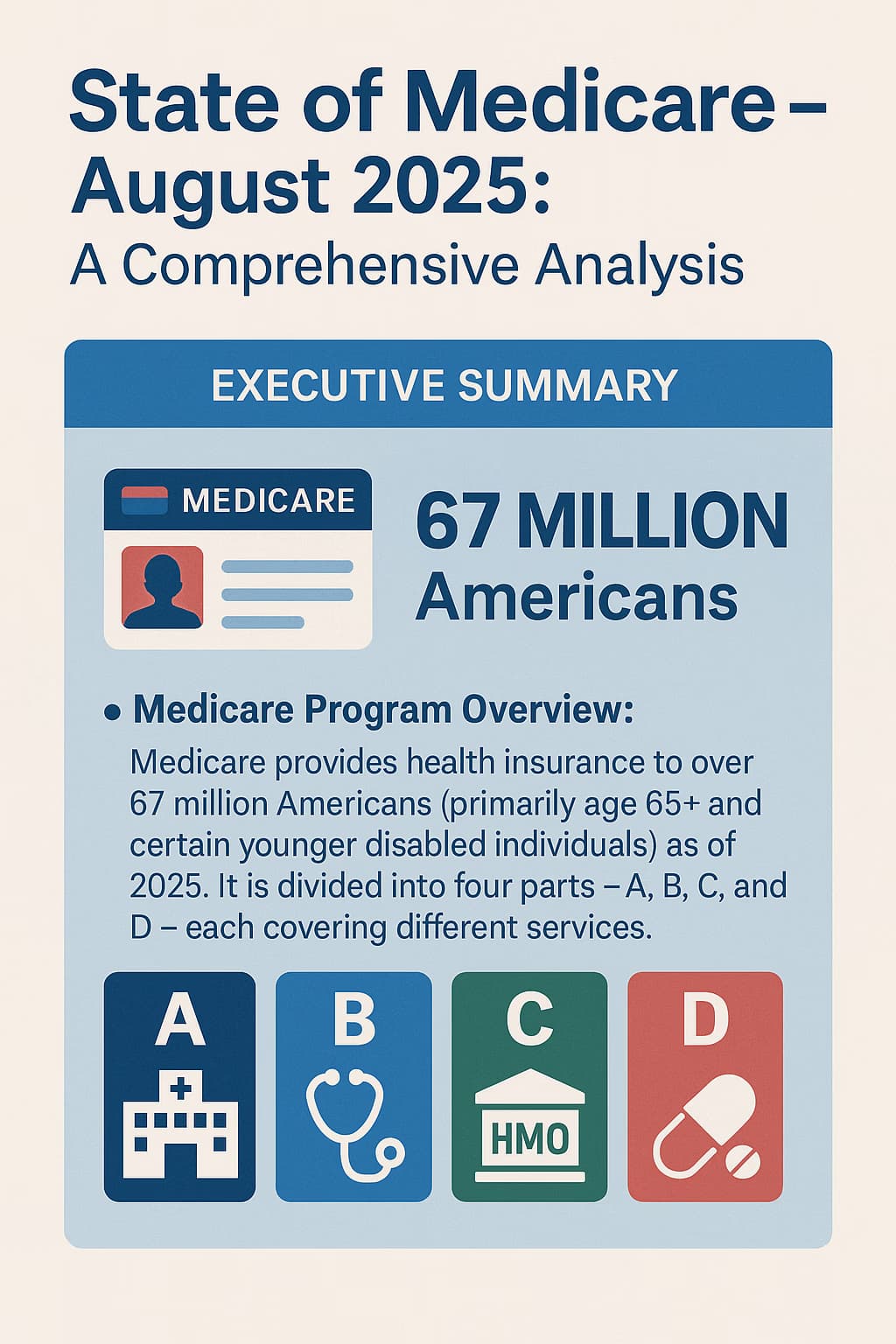 State of Medicare – August 2025:
A Comprehensive Analysis

EXECUTIVE SUMMARY

MEDICARE

67 MILLION Americans

• Medicare Program Overview:
Medicare provides health insurance to over 67 million Americans (primarily age 65+ and certain younger disabled individuals) as of 2025. It is divided into four parts – A, B, C, and D – each covering different services.

A

B

C
HMO

D